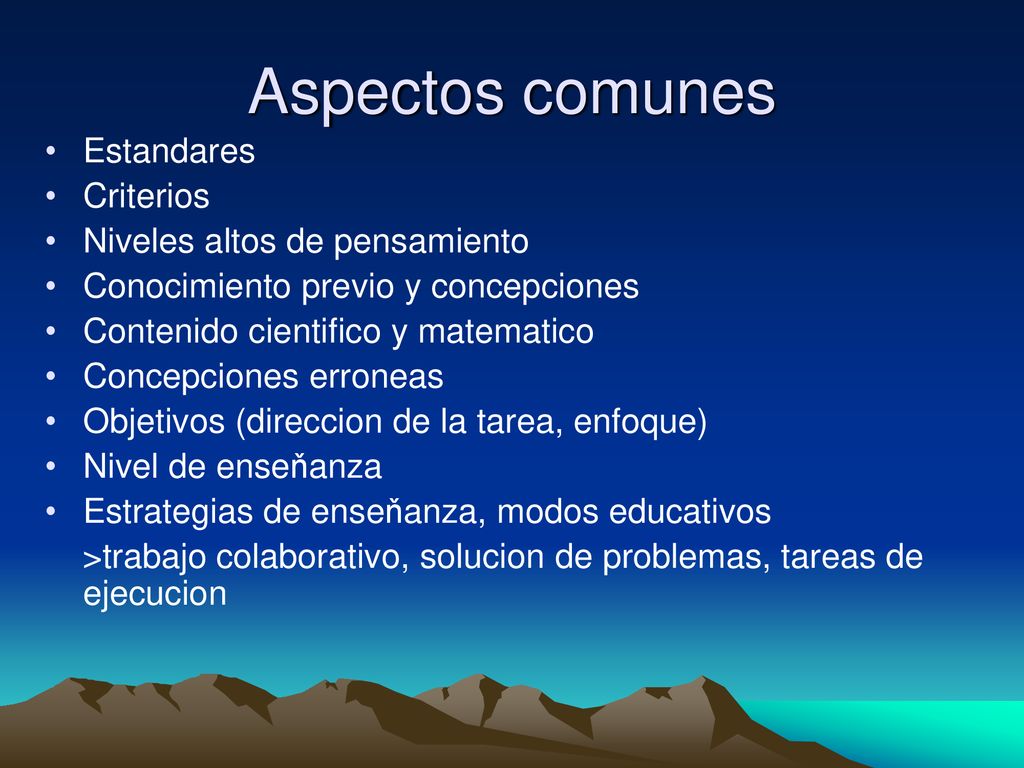 Aspectos comunes

• Estandares
• Criterios
• Niveles altos de pensamiento
• Conocimiento previo y concepciones
• Contenido cientifico y matematico
• Concepciones erroneas
• Objetivos (direccion de la tarea, enfoque)
• Nivel de enseňanza
• Estrategias de enseňanza, modos educativos
>trabajo colaborativo, solucion de problemas, tareas de ejecucion